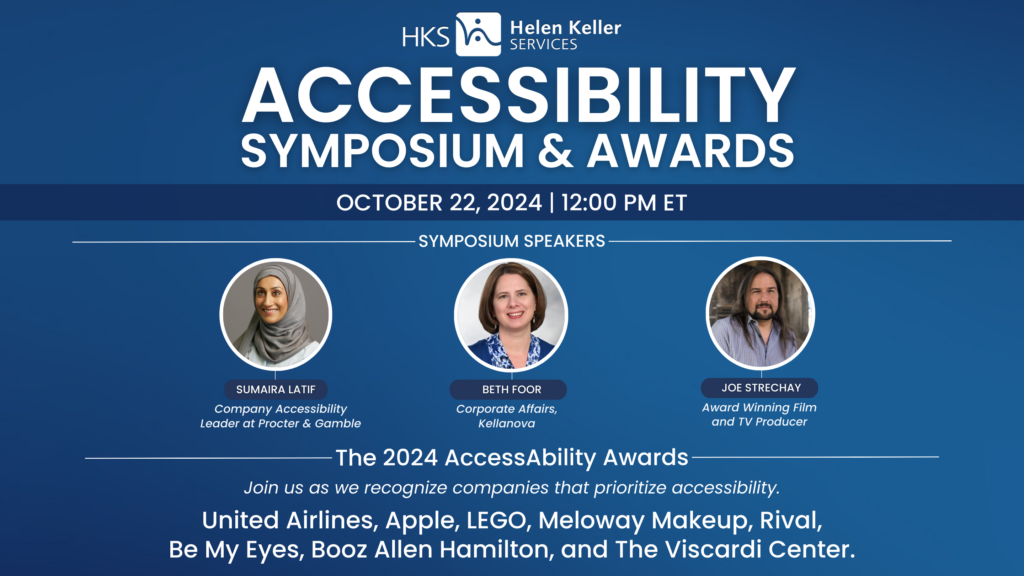 HKS Helen Keller SERVICES

ACCESSIBILITY SYMPOSIUM & AWARDS

OCTOBER 22, 2024 | 12:00 PM ET

SYMPOSIUM SPEAKERS

SUMAIRA LATIF
Company Accessibility Leader at Procter & Gamble

BETH FOOR
Corporate Affairs, Kellanova

JOE STRECHAY
Award Winning Film and TV Producer

The 2024 AccessAbility Awards

Join us as we recognize companies that prioritize accessibility.

United Airlines, Apple, LEGO, Meloway Makeup, Rival, Be My Eyes, Booz Allen Hamilton, and The Viscardi Center.